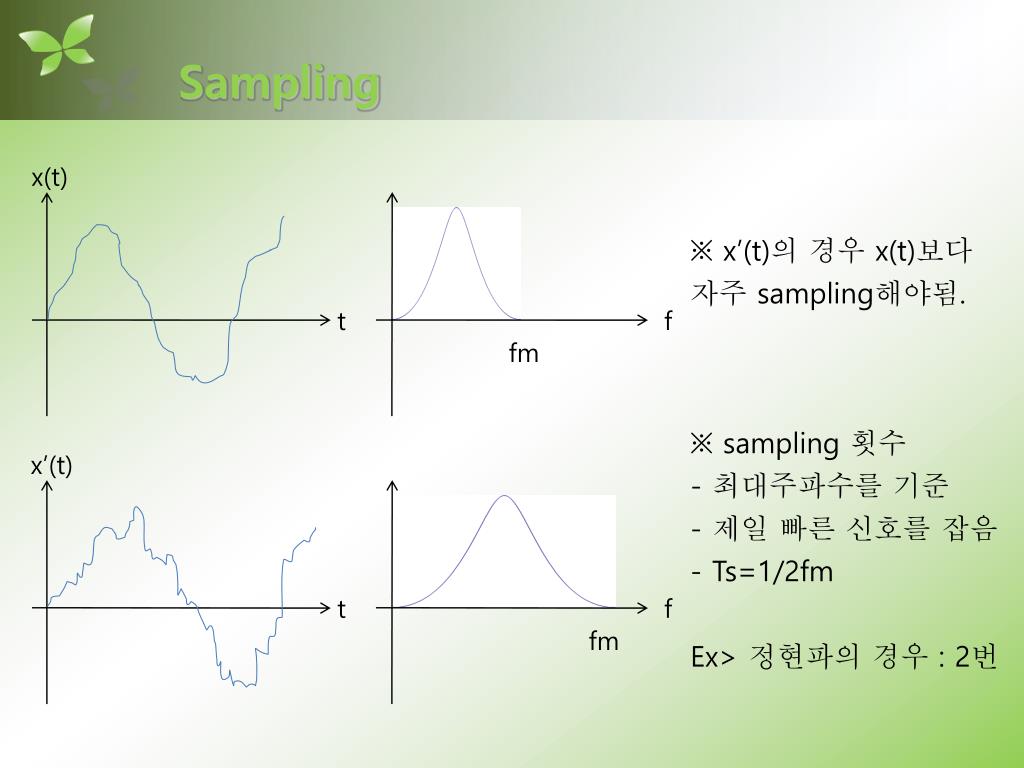 Sampling

x(t)

t

f

fm

x'(t)

t

f

fm

※ x'(t)의 경우 x(t)보다 자주 sampling해야됨.

※ sampling 횟수
- 최대주파수를 기준
- 제일 빠른 신호를 잡음
- Ts=1/2fm

Ex> 정현파의 경우 : 2번